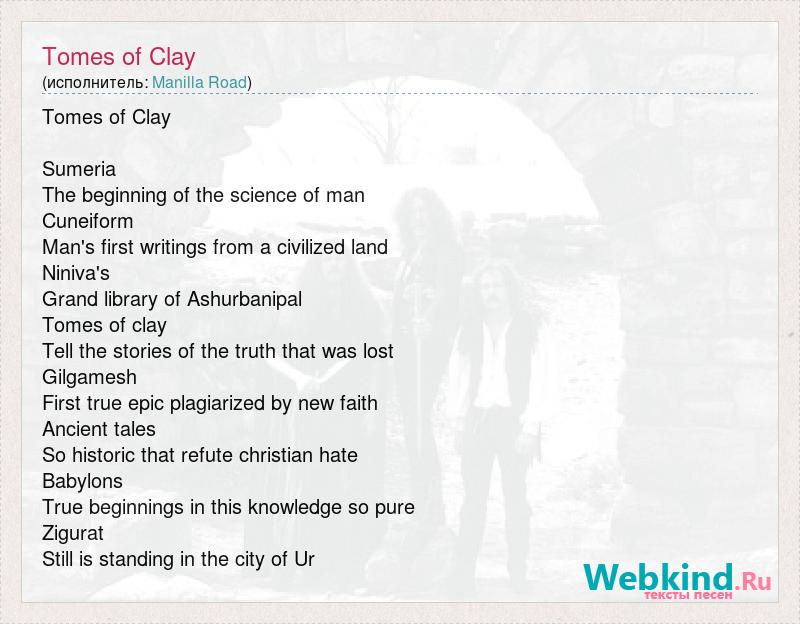 Tomes of Clay
(исполнитель: Manilla Road)

Tomes of Clay

Sumeria
The beginning of the science of man
Cuneiform
Man's first writings from a civilized land
Niniva's
Grand library of Ashurbanipal
Tomes of clay
Tell the stories of the truth that was lost
Gilgamesh
First true epic plagiarized by new faith
Ancient tales
So historic that refute christian hate
Babylons
True beginnings in this knowledge so pure
Zigurat
Still is standing in the city of Ur

Webkind.Ru
тексты песен